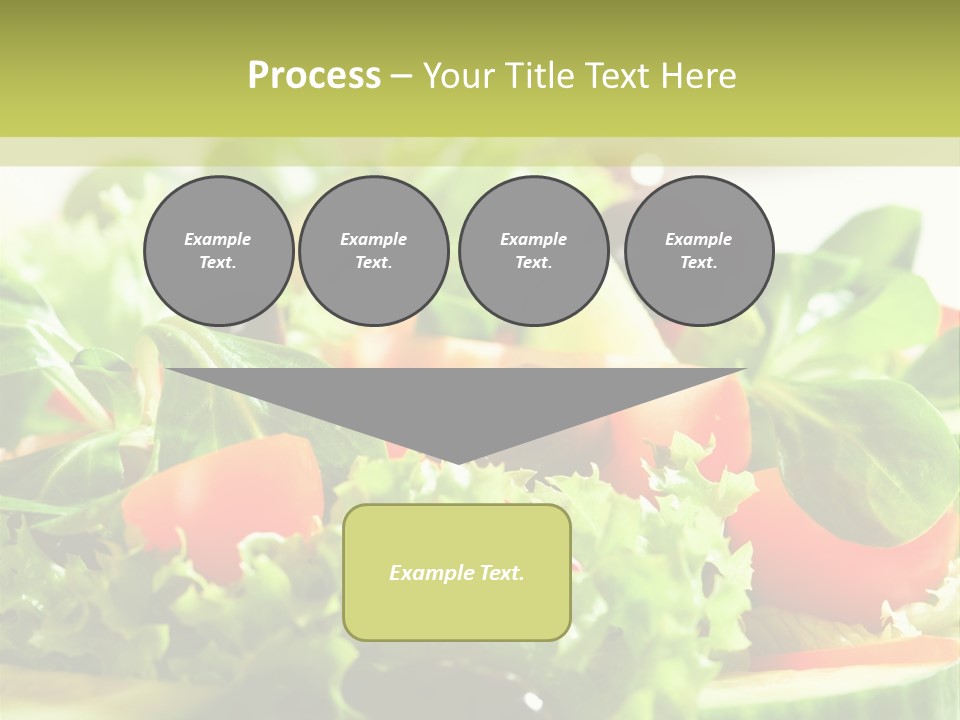 Process – Your Title Text Here

Example Text.

Example Text.

Example Text.

Example Text.

Example Text.